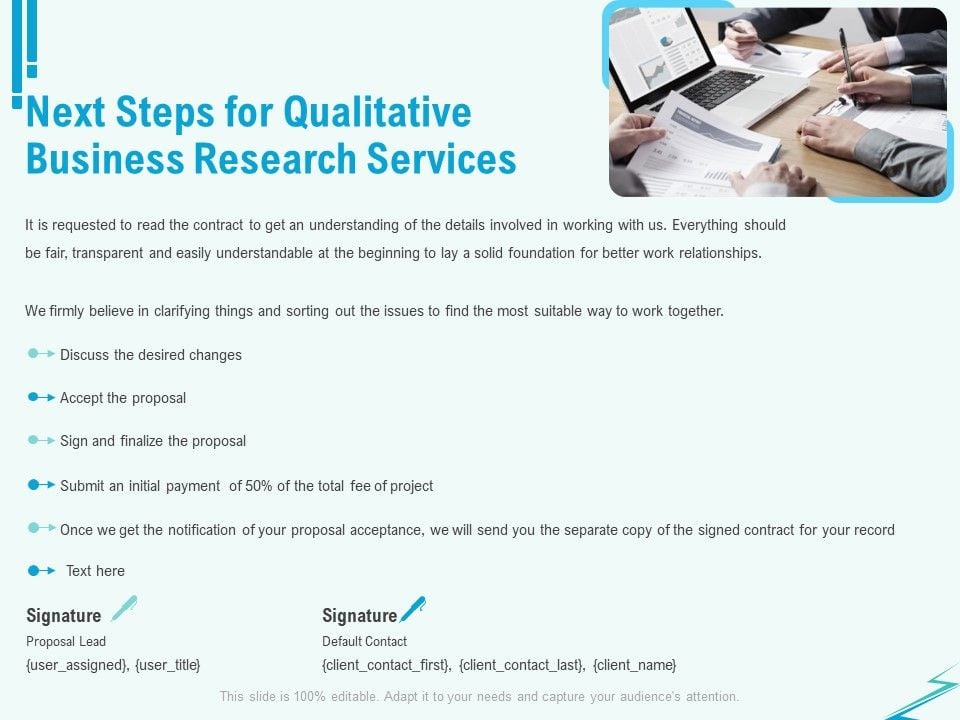 Next Steps for Qualitative Business Research Services

It is requested to read the contract to get an understanding of the details involved in working with us. Everything should be fair, transparent and easily understandable at the beginning to lay a solid foundation for better work relationships.

We firmly believe in clarifying things and sorting out the issues to find the most suitable way to work together.

Discuss the desired changes

Accept the proposal

Sign and finalize the proposal

Submit an initial payment of 50% of the total fee of project

Once we get the notification of your proposal acceptance, we will send you the separate copy of the signed contract for your record

Text here

Signature
Proposal Lead
{user_assigned}, {user_title}

Signature
Default Contact
{client_contact_first}, {client_contact_last}, {client_name}

This slide is 100% editable. Adapt it to your needs and capture your audience's attention.